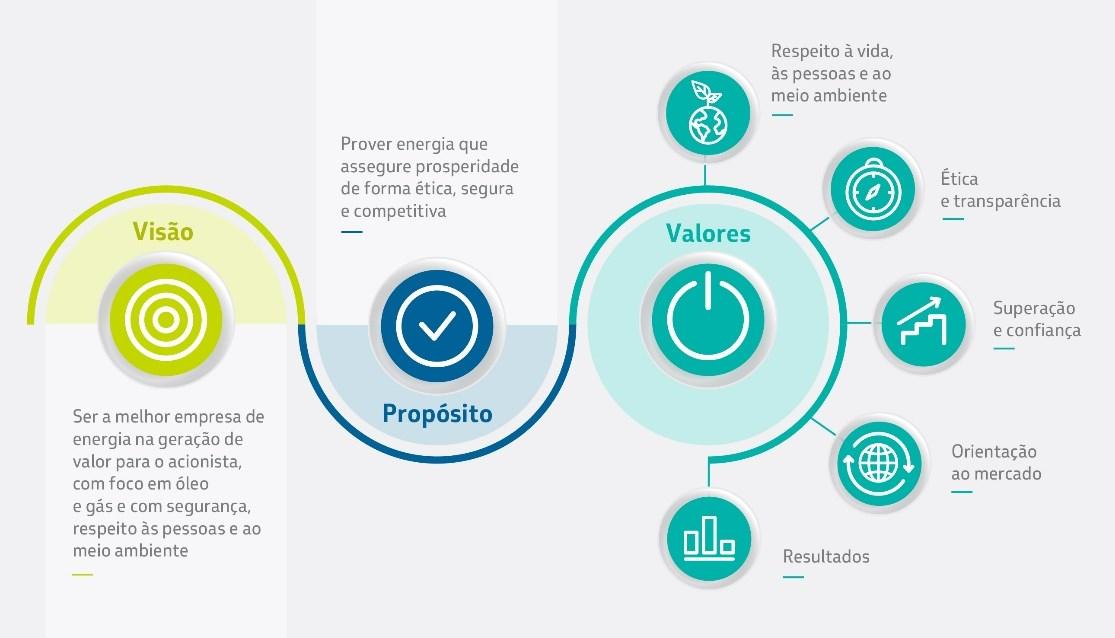 Visão

Ser a melhor empresa de energia na geração de valor para o acionista, com foco em óleo e gás e com segurança, respeito às pessoas e ao meio ambiente

Prover energia que assegure prosperidade de forma ética, segura e competitiva

Propósito

Valores

Respeito à vida, às pessoas e ao meio ambiente

Ética e transparência

Superação e confiança

Orientação ao mercado

Resultados